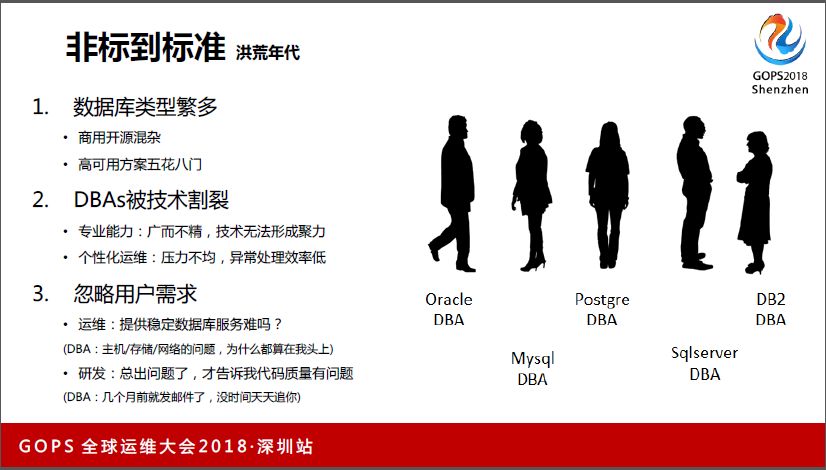 非标到标准 洪荒年代

GOPS2018
Shenzhen

1. 数据库类型繁多

• 商用开源混杂

• 高可用方案五花八门

2. DBAs被技术割裂

• 专业能力：广而不精，技术无法形成聚力

• 个性化运维：压力不均，异常处理效率低

3. 忽略用户需求

• 运维：提供稳定数据库服务难吗？

(DBA：主机/存储/网络的问题，为什么都算在我头上)

• 研发：总出问题了，才告诉我代码质量有问题

(DBA：几个月前就发邮件了，没时间天天追你)

Oracle
DBA

Mysql
DBA

Postgre
DBA

Sqlserver
DBA

DB2
DBA

GOPS 全球运维大会2018·深圳站